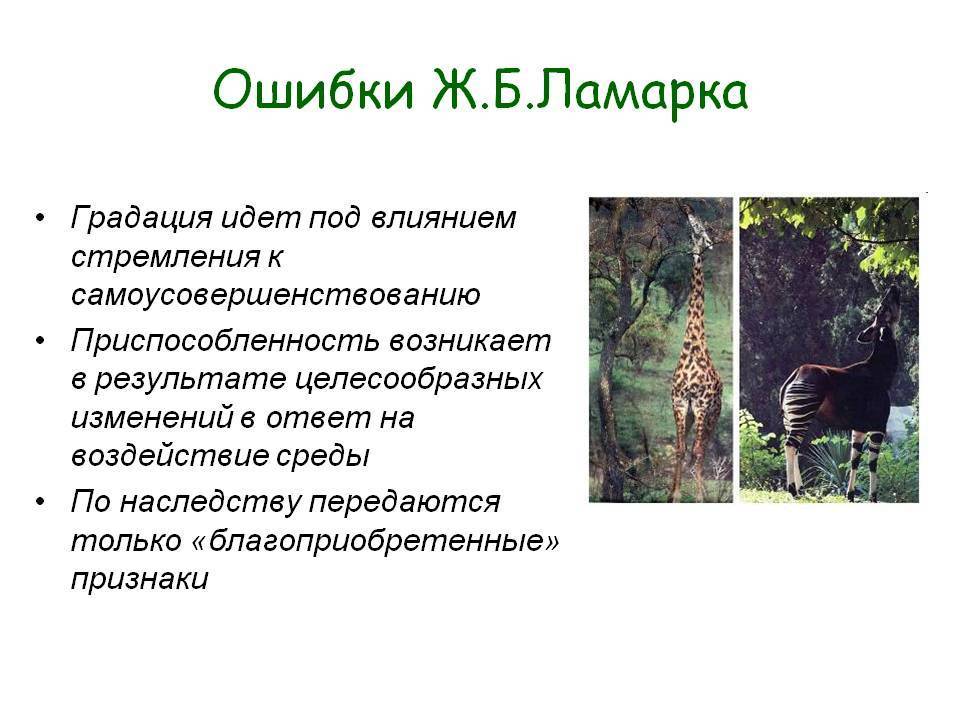 Ошибки Ж.Б.Ламарка

• Градация идет под влиянием стремления к самоусовершенствованию
• Приспособленность возникает в результате целесообразных изменений в ответ на воздействие среды
• По наследству передаются только «благоприобретенные» признаки